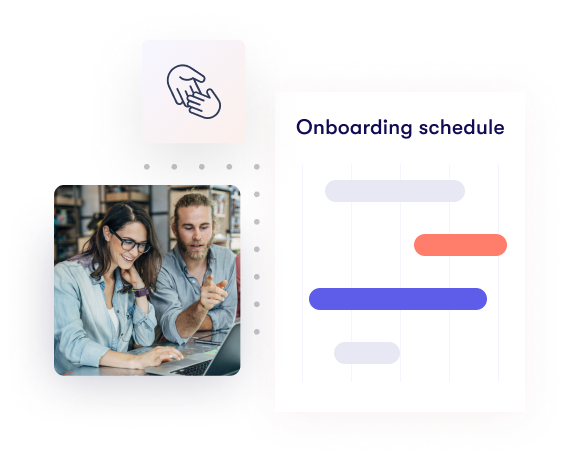 Onboarding schedule